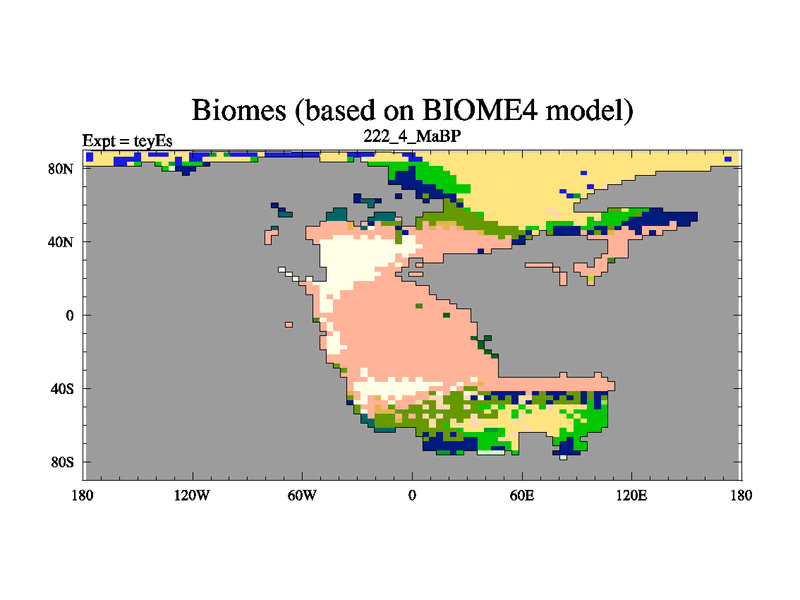 Biomes (based on BIOME4 model)

Expt = teyEs

222_4_MaBP

80N
40N
0
40S
80S

180
120W
60W
0
60E
120E
180